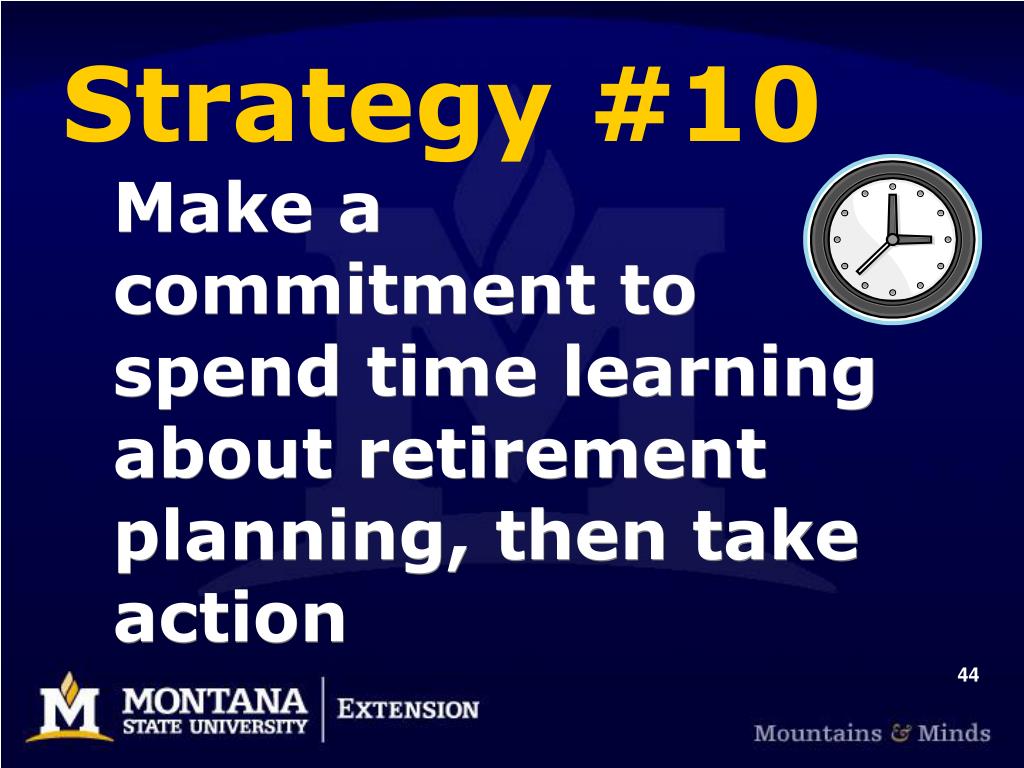 Strategy #10

Make a commitment to spend time learning about retirement planning, then take action

44

M MONTANA STATE UNIVERSITY | EXTENSION

Mountains & Minds